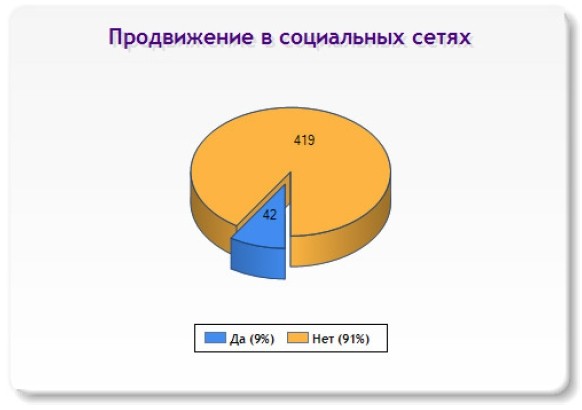 Продвижение в социальных сетях

419

42

Да (9%) Нет (91%)